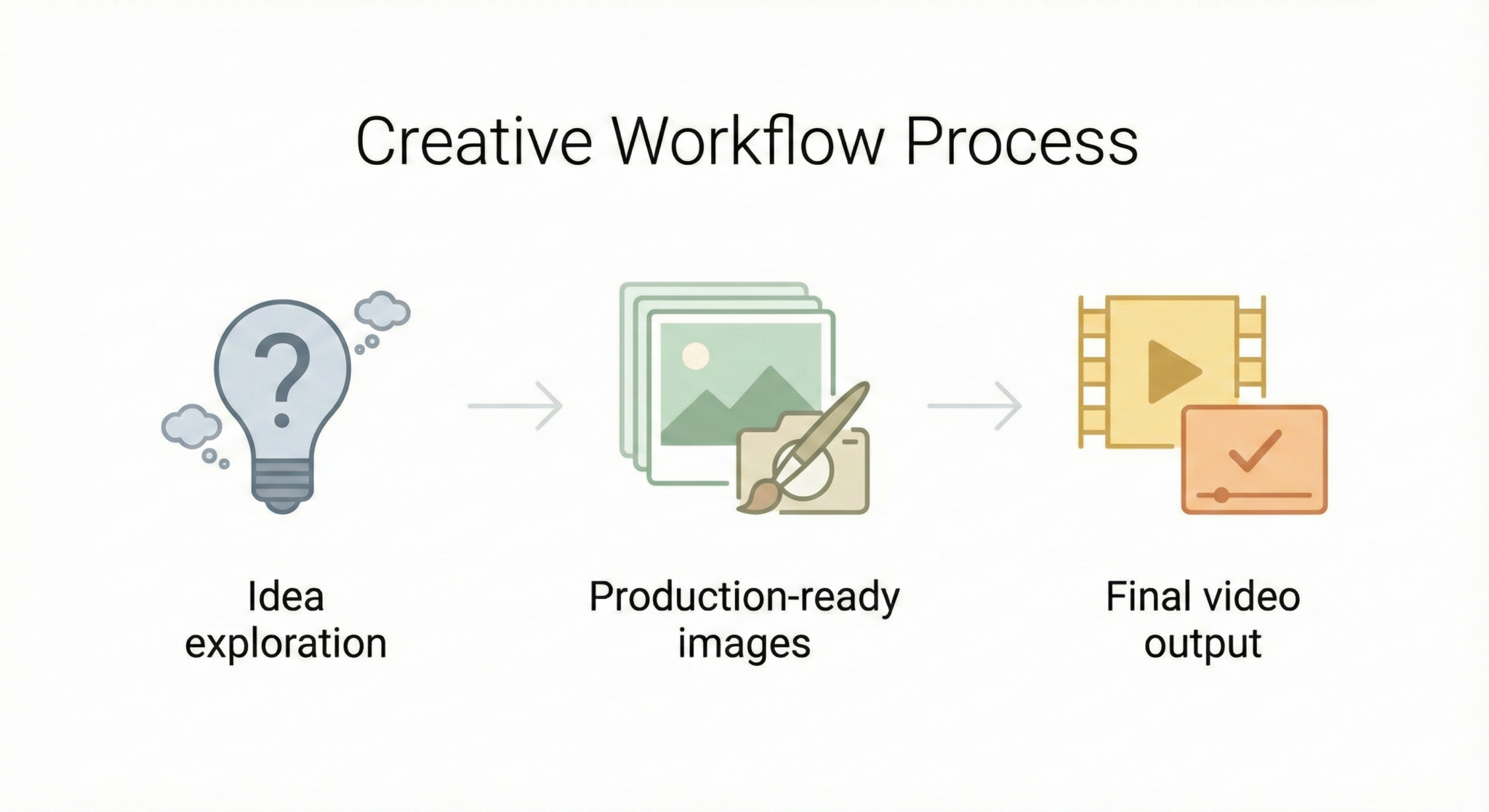 Creative Workflow Process

?

Idea exploration

Production-ready images

Final video output